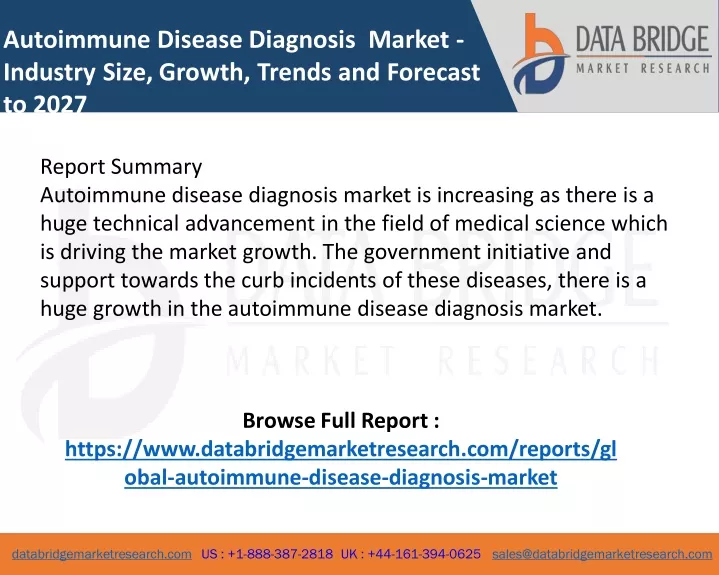 Autoimmune Disease Diagnosis Market - Industry Size, Growth, Trends and Forecast to 2027

DATA BRIDGE
MARKET RESEARCH

Report Summary
Autoimmune disease diagnosis market is increasing as there is a huge technical advancement in the field of medical science which is driving the market growth. The government initiative and support towards the curb incidents of these diseases, there is a huge growth in the autoimmune disease diagnosis market.

DATA BRIDGE
MARKET RESEARCH

Browse Full Report :
https://www.databridgemarketresearch.com/reports/global-autoimmune-disease-diagnosis-market

databridgemarketresearch.com US : +1-888-387-2818 UK : +44-161-394-0625 sales@databridgemarketresearch.com